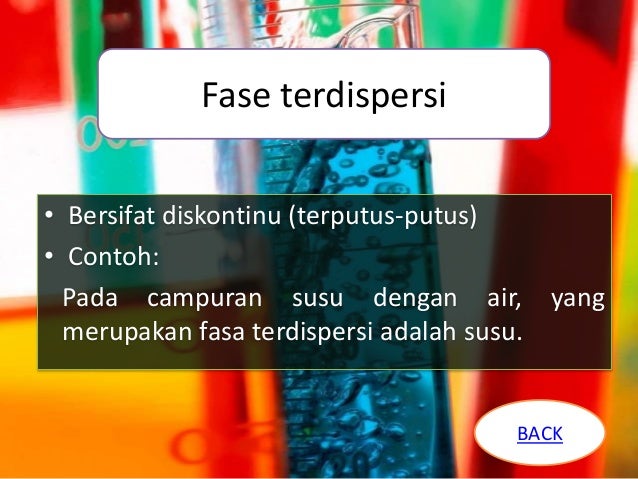 Fase terdispersi

• Bersifat diskontinu (terputus-putus)
• Contoh:
Pada campuran susu dengan air, yang merupakan fasa terdispersi adalah susu.

BACK